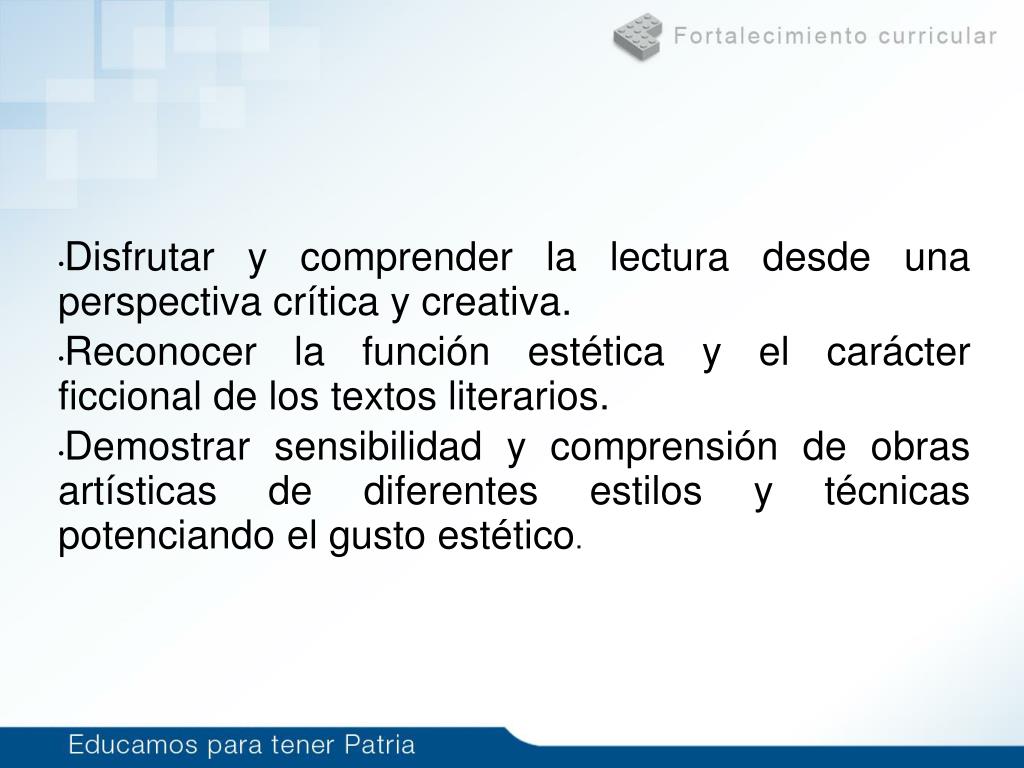 Fortalecimiento curricular

•Disfrutar y comprender la lectura desde una perspectiva crítica y creativa.

•Reconocer la función estética y el carácter ficcional de los textos literarios.

•Demostrar sensibilidad y comprensión de obras artísticas de diferentes estilos y técnicas potenciando el gusto estético.

Educamos para tener Patria